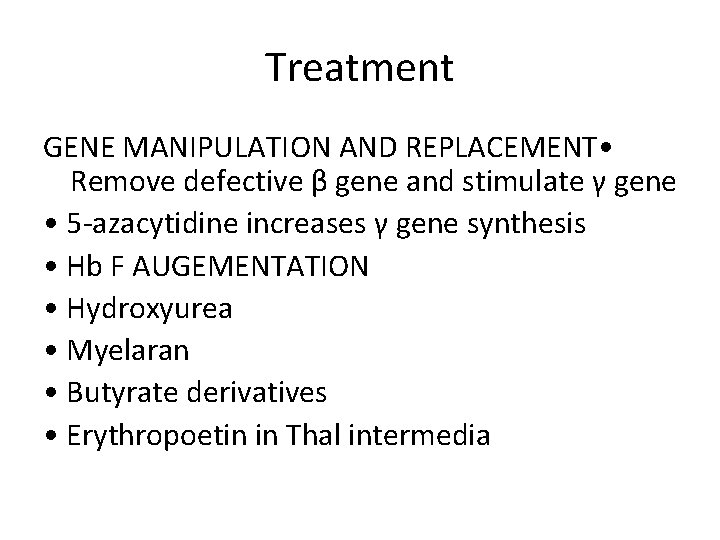 Treatment

GENE MANIPULATION AND REPLACEMENT• Remove defective β gene and stimulate γ gene
• 5-azacytidine increases γ gene synthesis
• Hb F AUGEMENTATION
• Hydroxyurea
• Myelaran
• Butyrate derivatives
• Erythropoetin in Thal intermedia